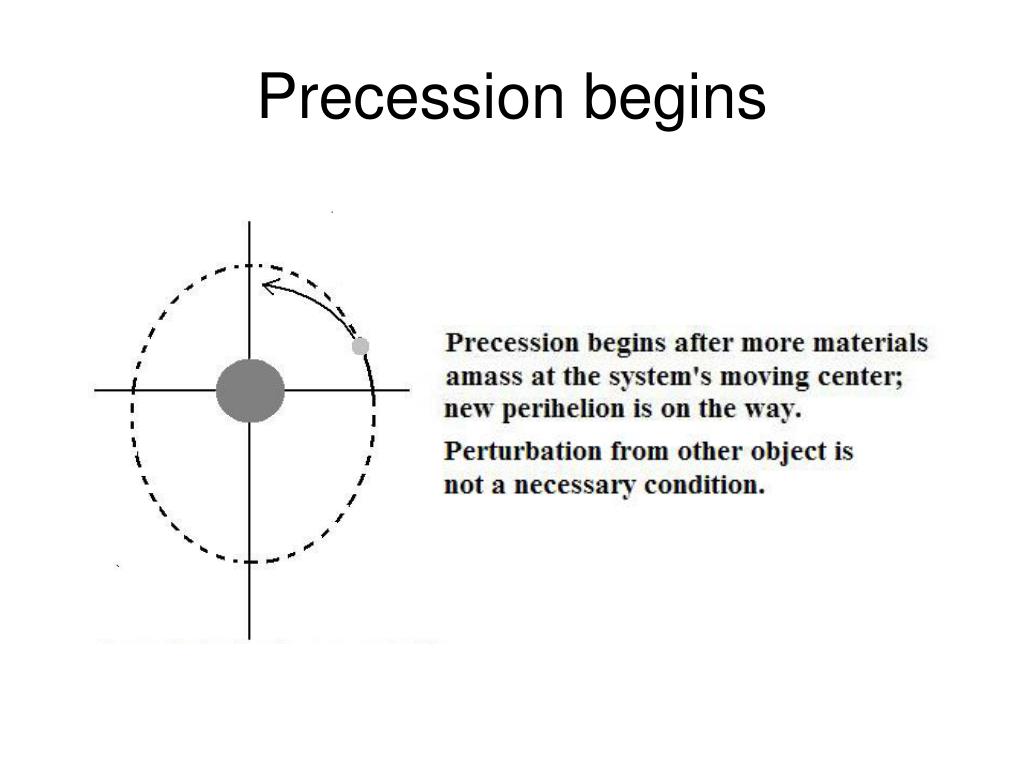 Precession begins

Precession begins after more materials amass at the system's moving center; new perihelion is on the way.

Perturbation from other object is not a necessary condition.